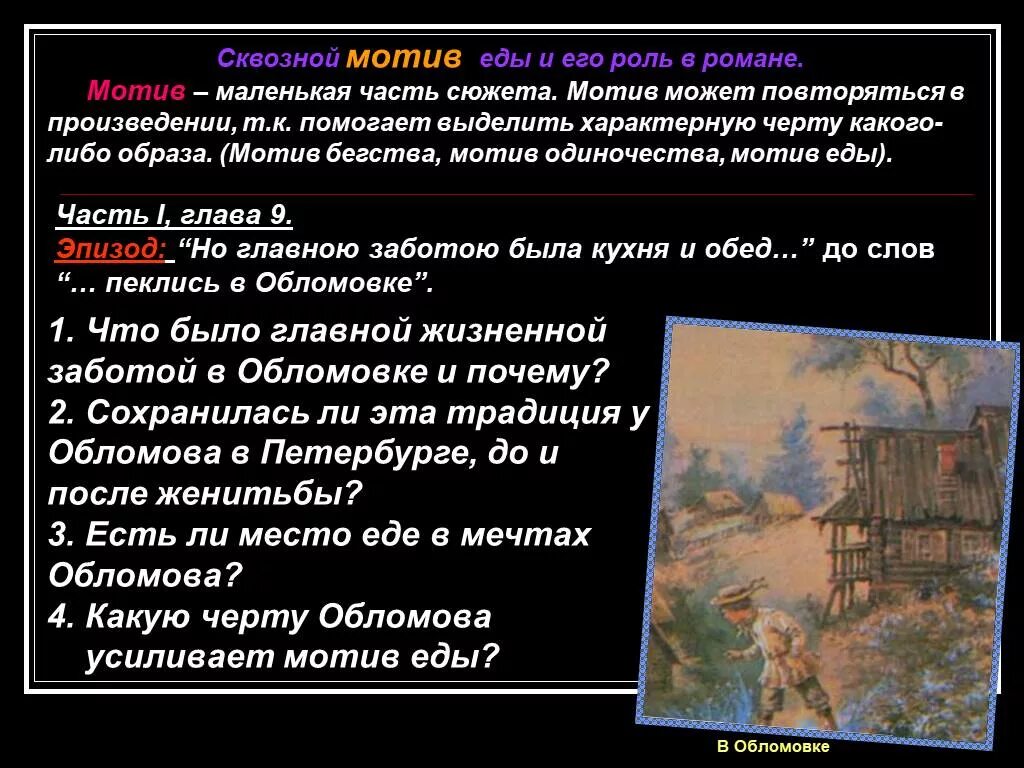 Сквозной мотив еды и его роль в романе.

Мотив – маленькая часть сюжета. Мотив может повторяться в произведении, т.к. помогает выделить характерную черту какого-либо образа. (Мотив бегства, мотив одиночества, мотив еды).

Часть I, глава 9.
Эпизод: “Но главною заботою была кухня и обед…” до слов “… пеклись в Обломовке”.

1. Что было главной жизненной заботой в Обломовке и почему?
2. Сохранилась ли эта традиция у Обломова в Петербурге, до и после женитьбы?
3. Есть ли место еде в мечтах Обломова?
4. Какую черту Обломова усиливает мотив еды?

В Обломовке